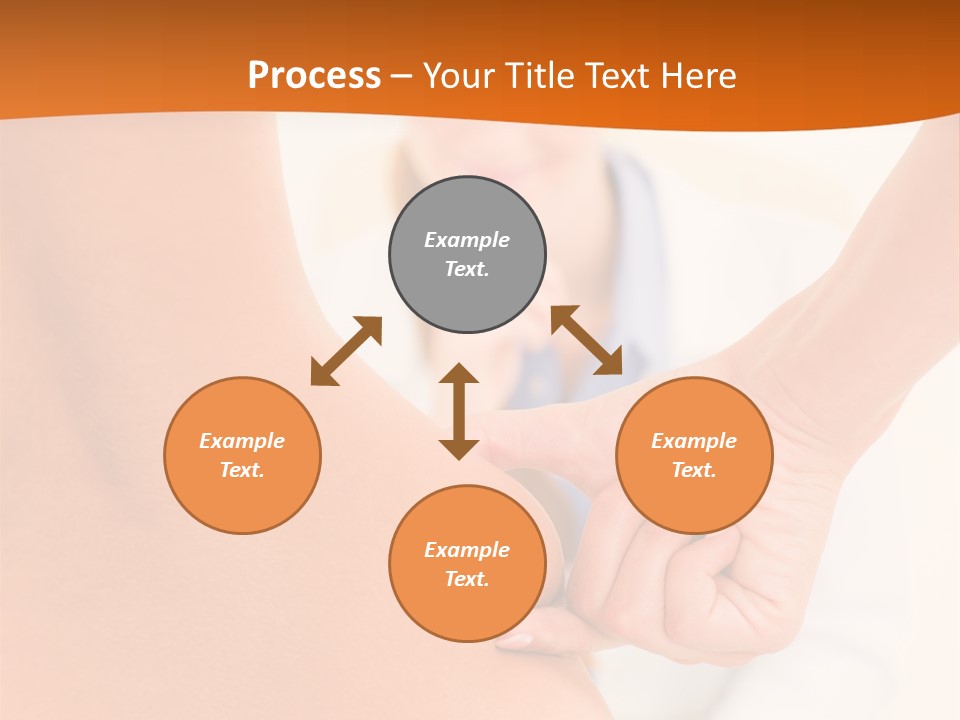 Process – Your Title Text Here

Example Text.

Example Text.

Example Text.

Example Text.